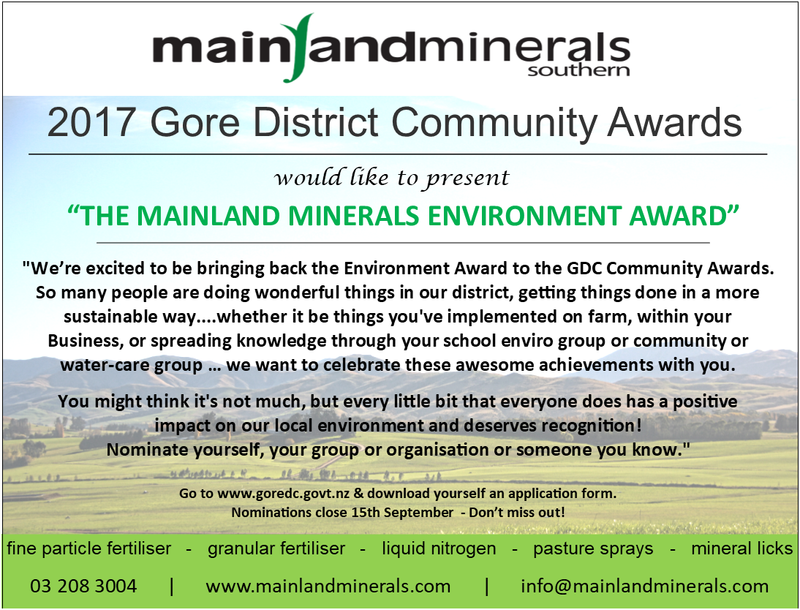 mainlandminerals
southern

2017 Gore District Community Awards

would like to present

“THE MAINLAND MINERALS ENVIRONMENT AWARD”

"We’re excited to be bringing back the Environment Award to the GDC Community Awards. So many people are doing wonderful things in our district, getting things done in a more sustainable way....whether it be things you've implemented on farm, within your Business, or spreading knowledge through your school enviro group or community or water-care group … we want to celebrate these awesome achievements with you.

You might think it's not much, but every little bit that everyone does has a positive impact on our local environment and deserves recognition! Nominate yourself, your group or organisation or someone you know."

Go to www.goredc.govt.nz & download yourself an application form. Nominations close 15th September - Don’t miss out!

fine particle fertiliser - granular fertiliser - liquid nitrogen - pasture sprays - mineral licks

03 208 3004 | www.mainlandminerals.com | info@mainlandminerals.com